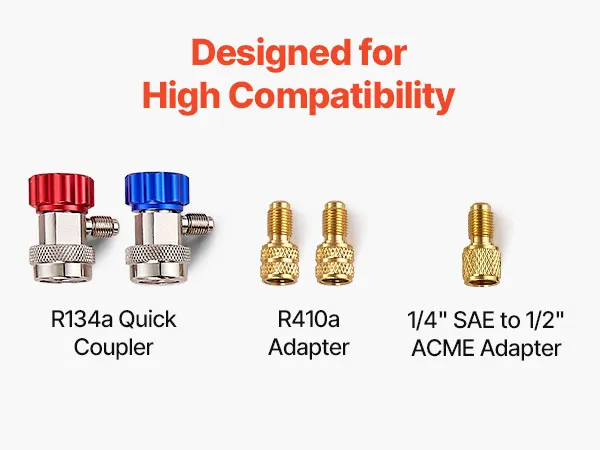 Designed for
High Compatibility

R134a Quick Coupler

R410a Adapter

1/4" SAE to 1/2" ACME Adapter